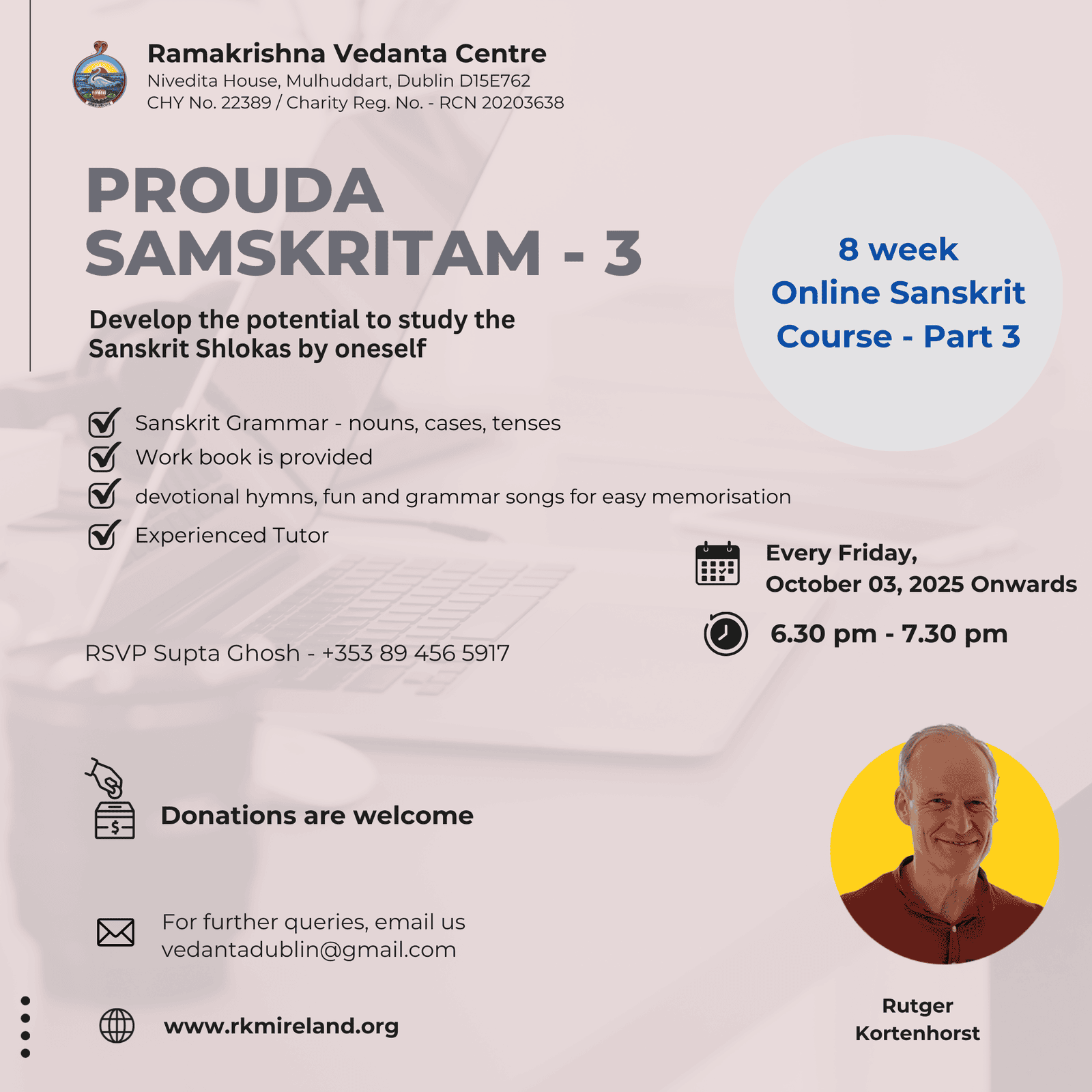 Ramakrishna Vedanta Centre
Nivedita House, Mulhuddart, Dublin D15E762
CHY No. 22389 / Charity Reg. No. - RCN 20203638

PROUDA SAMSKRITAM - 3

Develop the potential to study the Sanskrit Shlokas by oneself

8 week Online Sanskrit Course - Part 3

Sanskrit Grammar - nouns, cases, tenses
Work book is provided
devotional hymns, fun and grammar songs for easy memorisation
Experienced Tutor

Every Friday, October 03, 2025 Onwards

6.30 pm - 7.30 pm

RSVP Supta Ghosh - +353 89 456 5917

Donations are welcome

For further queries, email us
vedantadublin@gmail.com

www.rkmireland.org

Rutger Kortenhorst